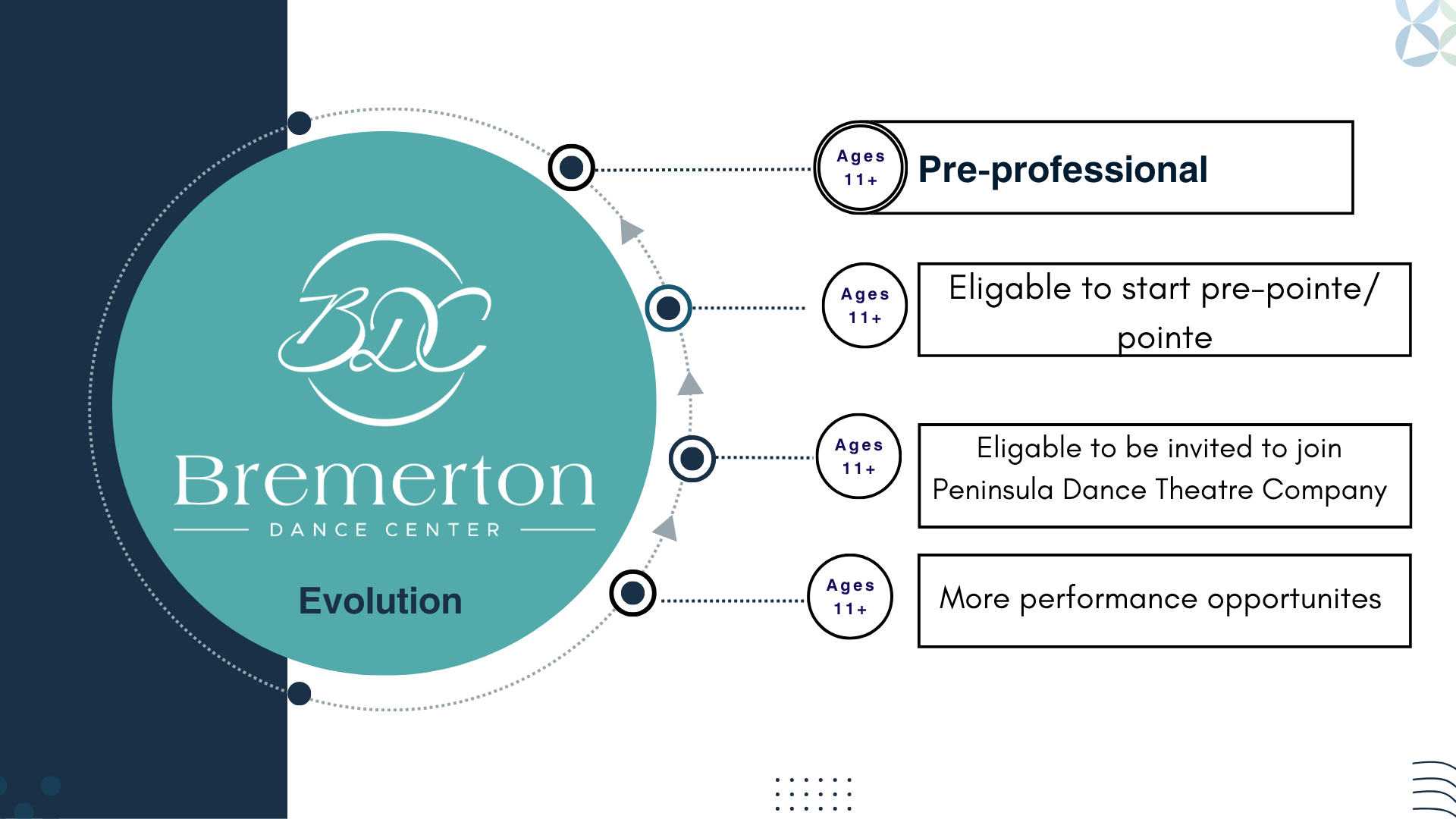 BDC

Bremerton

DANCE CENTER

Evolution

Ages 11+

Pre-professional

Ages 11+

Eligable to start pre-pointe/ pointe

Ages 11+

Eligable to be invited to join Peninsula Dance Theatre Company

Ages 11+

More performance opportunites